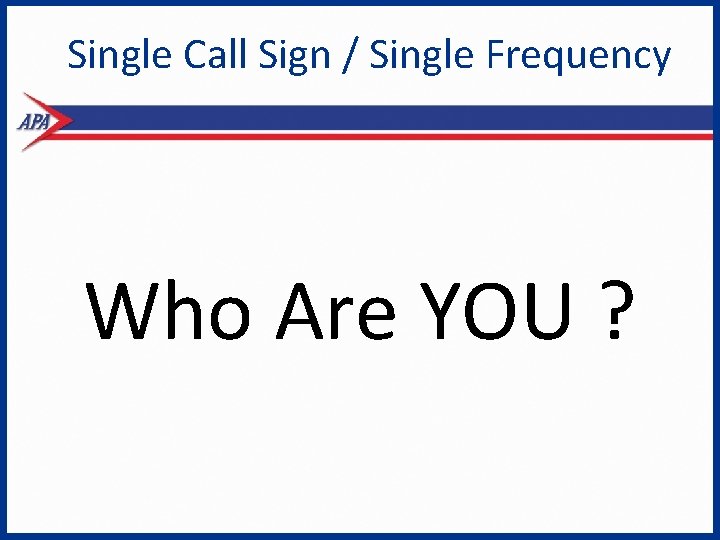 Single Call Sign / Single Frequency

APA

Who Are YOU ?